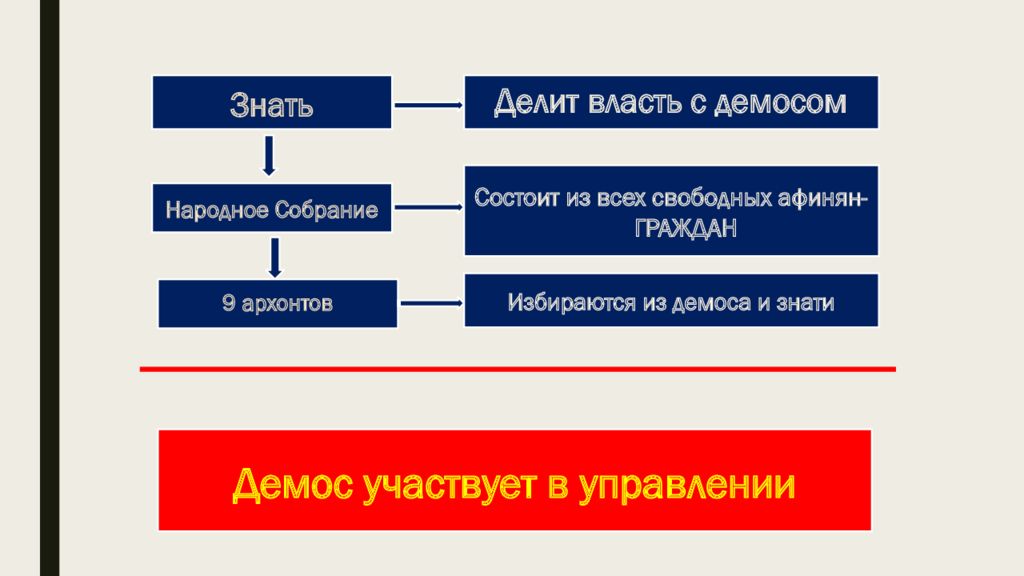 Знать

Делит власть с демосом

Народное Собрание

Состоит из всех свободных афинян-ГРАЖДАН

9 архонтов

Избираются из демоса и знати

Демос участвует в управлении